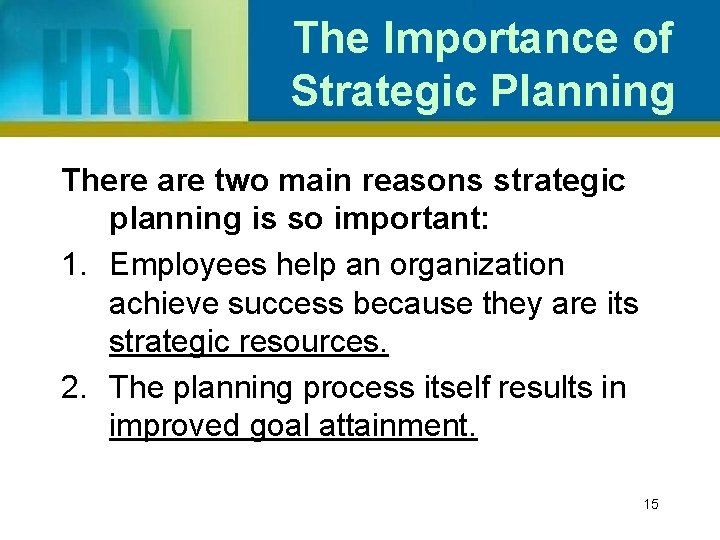 HRM

The Importance of Strategic Planning

There are two main reasons strategic planning is so important:

1. Employees help an organization achieve success because they are its strategic resources.
2. The planning process itself results in improved goal attainment.

15